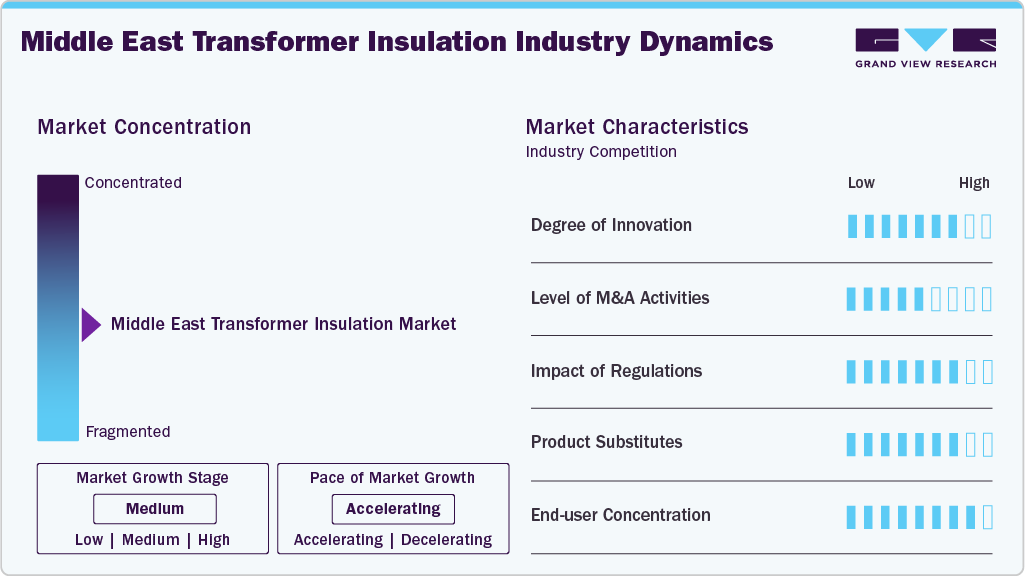 Middle East Transformer Insulation Industry Dynamics

GRAND VIEW RESEARCH

Market Concentration

Concentrated

Middle East Transformer Insulation Market

Fragmented

Market Growth Stage

Medium

Low | Medium | High

Pace of Market Growth

Accelerating

Accelerating | Decelerating

Market Characteristics

Industry Competition

Low High

Degree of Innovation

Level of M&A Activities

Impact of Regulations

Product Substitutes

End-user Concentration